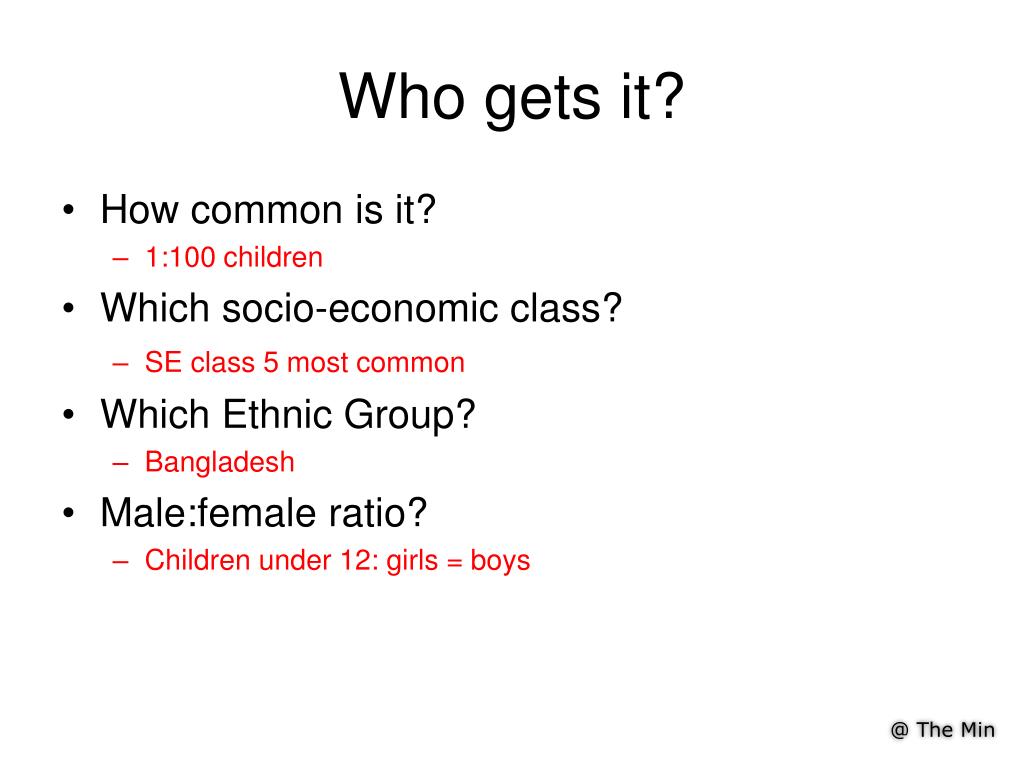 Who gets it?

• How common is it?
– 1:100 children
• Which socio-economic class?
– SE class 5 most common
• Which Ethnic Group?
– Bangladesh
• Male:female ratio?
– Children under 12: girls = boys

@ The Min